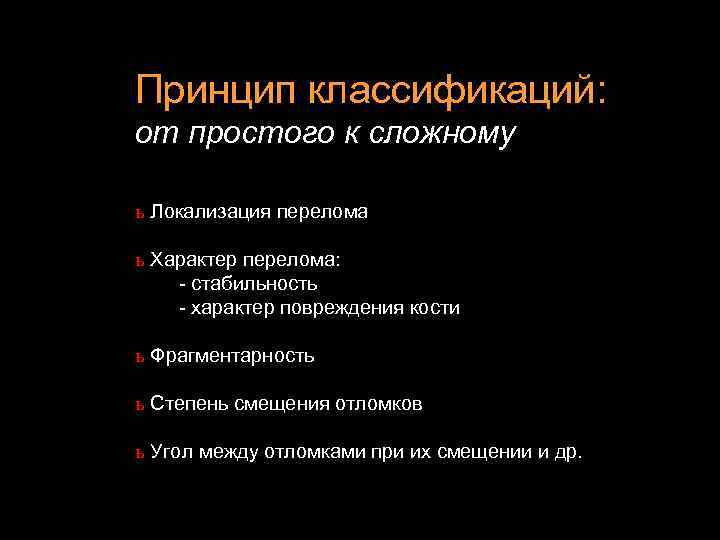 Принцип классификаций:
от простого к сложному

ь Локализация перелома

ь Характер перелома:
- стабильность
- характер повреждения кости

ь Фрагментарность

ь Степень смещения отломков

ь Угол между отломками при их смещении и др.